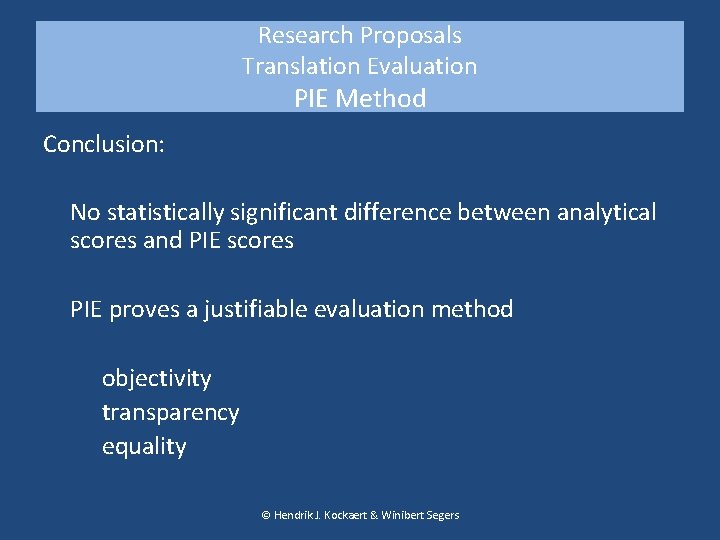 Research Proposals
Translation Evaluation
PIE Method

Conclusion:

No statistically significant difference between analytical scores and PIE scores

PIE proves a justifiable evaluation method

objectivity
transparency
equality

© Hendrik J. Kockaert & Winibert Segers